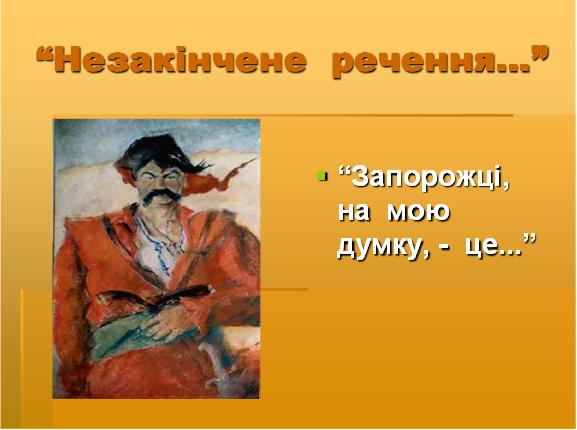 “Незакінчене речення...”

“Запорожці, на мою думку, - це...”